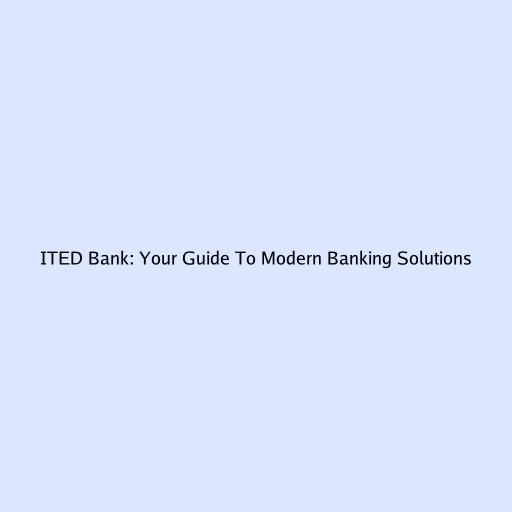 ITED Bank: Your Guide To Modern Banking Solutions